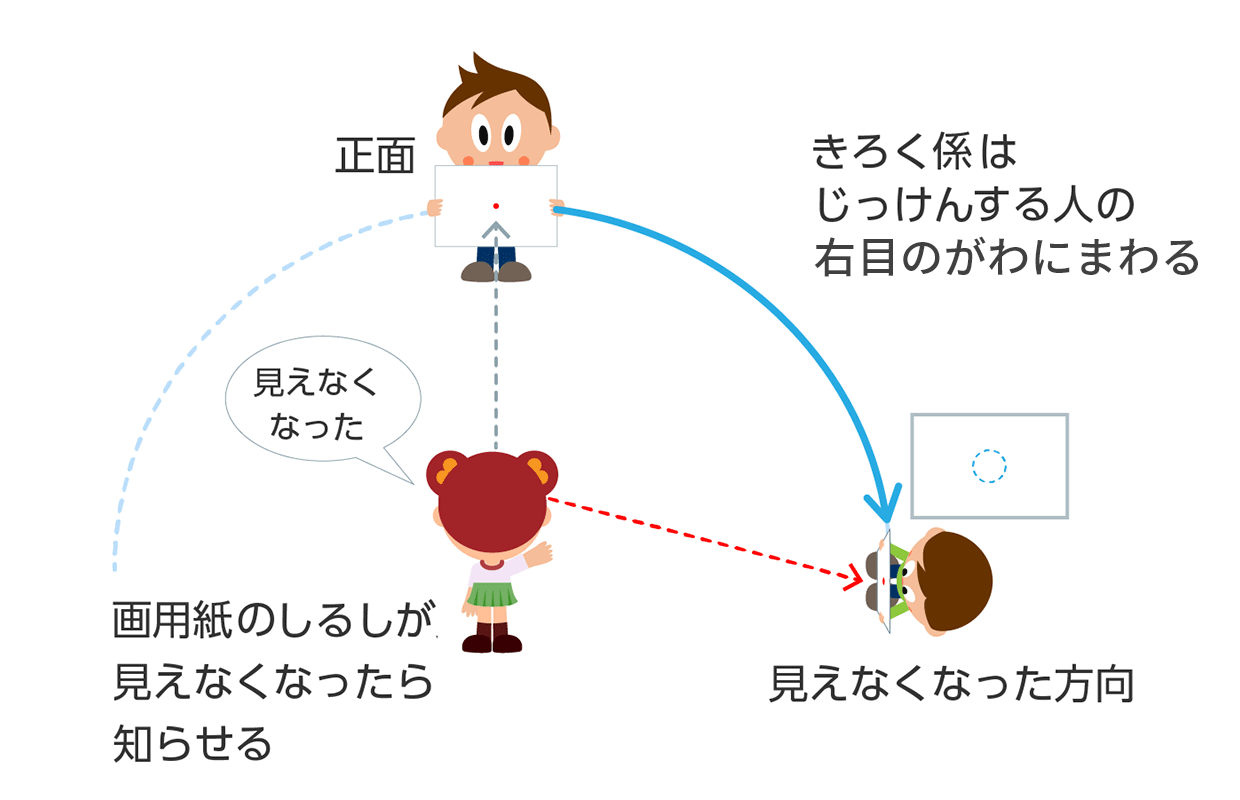 正面

きろく係は
じっけんする人の
右目のがわにまわる

見えなく
なった

画用紙のしるしが
見えなくなったら
知らせる

見えなくなった方向